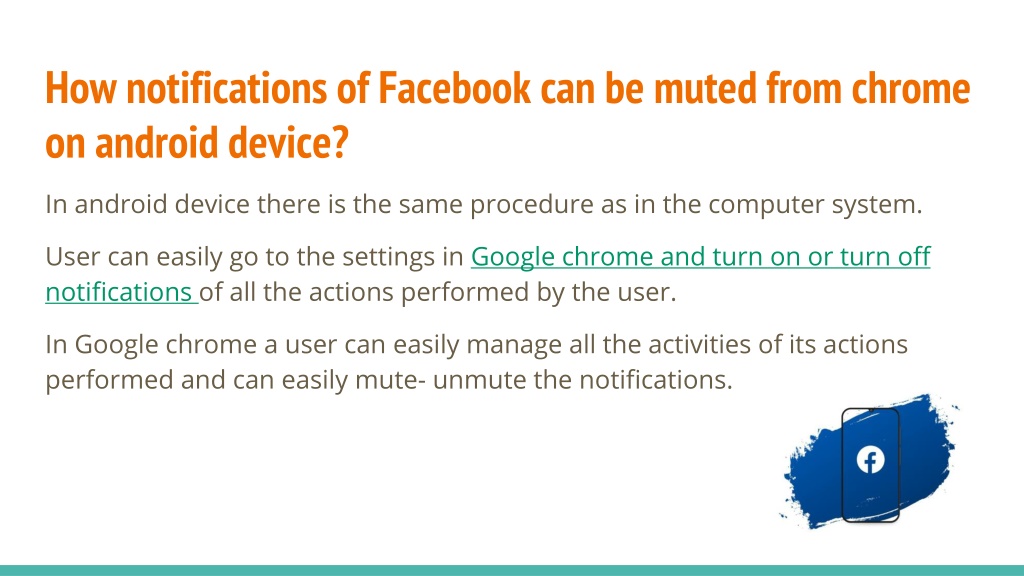 How notifications of Facebook can be muted from chrome on android device?

In android device there is the same procedure as in the computer system.

User can easily go to the settings in Google chrome and turn on or turn off notifications of all the actions performed by the user.

In Google chrome a user can easily manage all the activities of its actions performed and can easily mute- unmute the notifications.